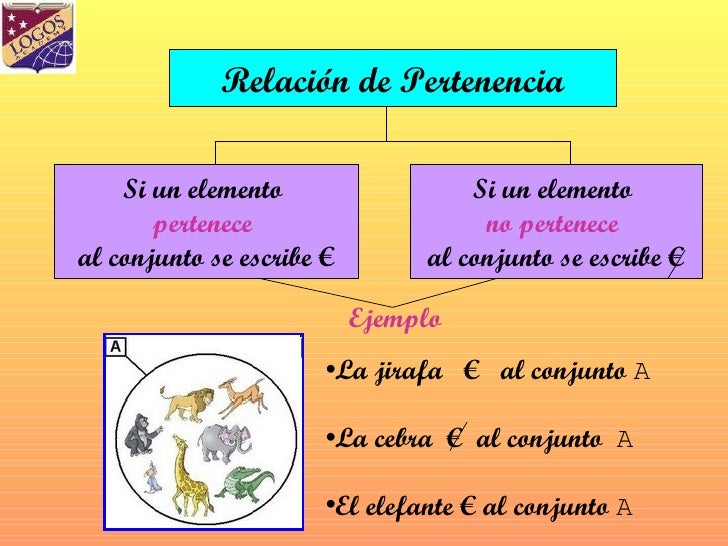 LOGOS ACADEMY

Relación de Pertenencia

Si un elemento pertenece al conjunto se escribe €

Si un elemento no pertenece al conjunto se escribe €̸

Ejemplo

A

•La jirafa € al conjunto A

•La cebra €̸ al conjunto A

•El elefante € al conjunto A